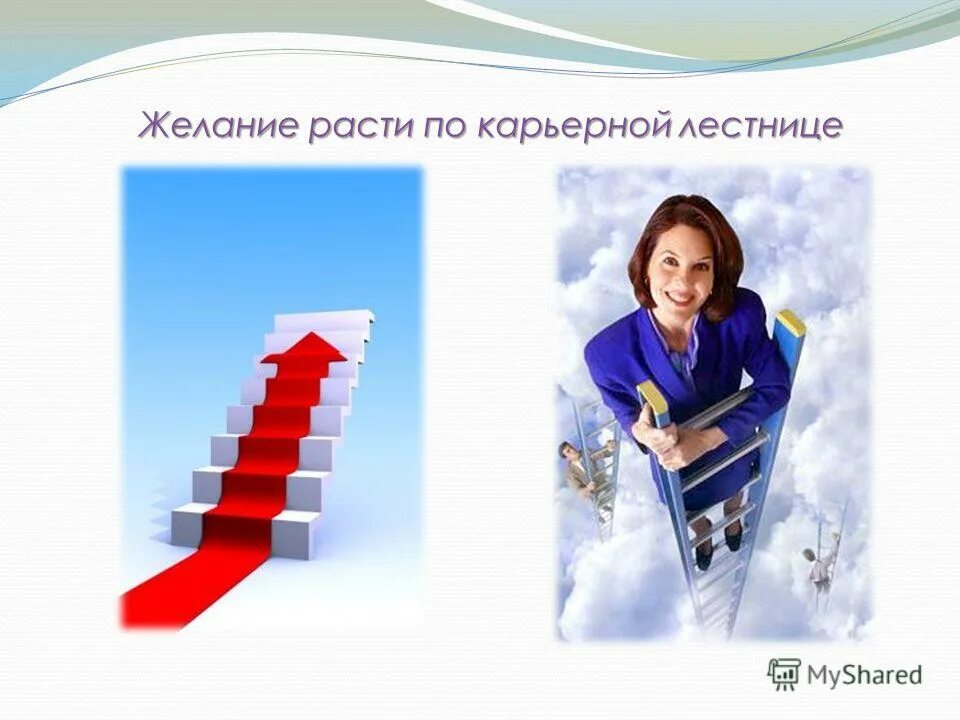 Желание расти по карьерной лестнице

MyShared